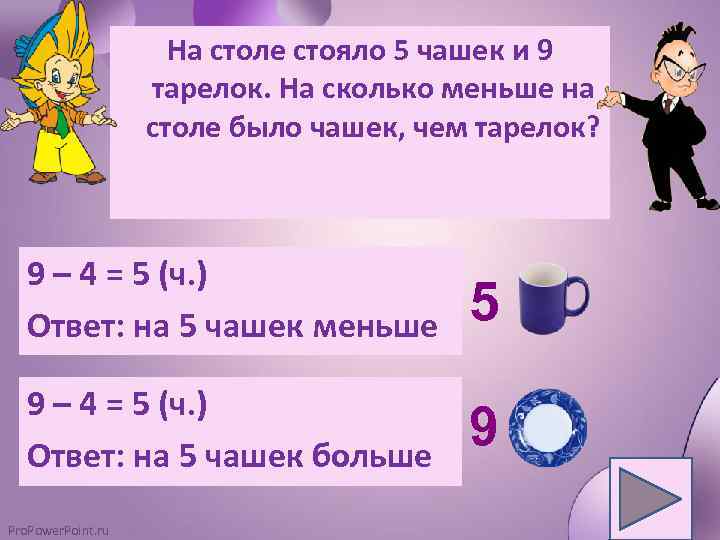 На столе стояло 5 чашек и 9 тарелок. На сколько меньше на столе было чашек, чем тарелок?

9 – 4 = 5 (ч.)
Ответ: на 5 чашек меньше

5

9 – 4 = 5 (ч.)
Ответ: на 5 чашек больше

9

ProPowerPoint.ru